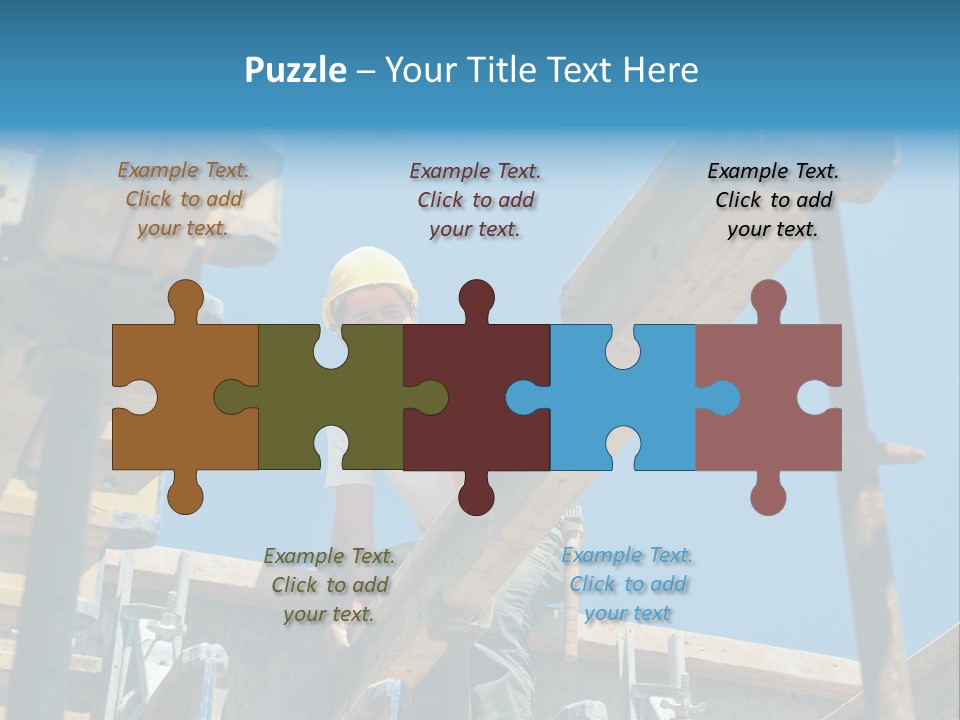 Puzzle – Your Title Text Here

Example Text. Click to add your text.

Example Text. Click to add your text.

Example Text. Click to add your text.

Example Text. Click to add your text.

Example Text. Click to add your text